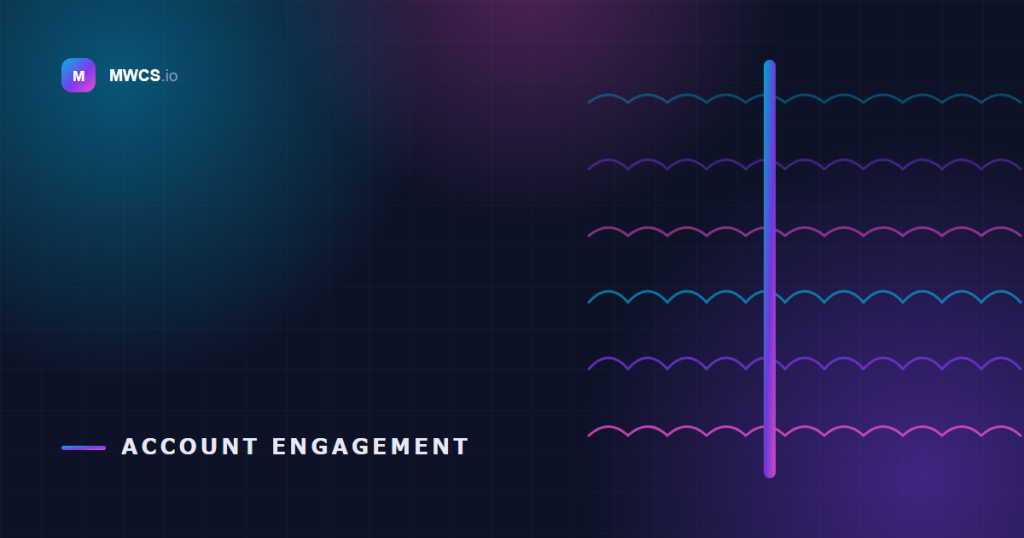 M MWCS.io

ACCOUNT ENGAGEMENT